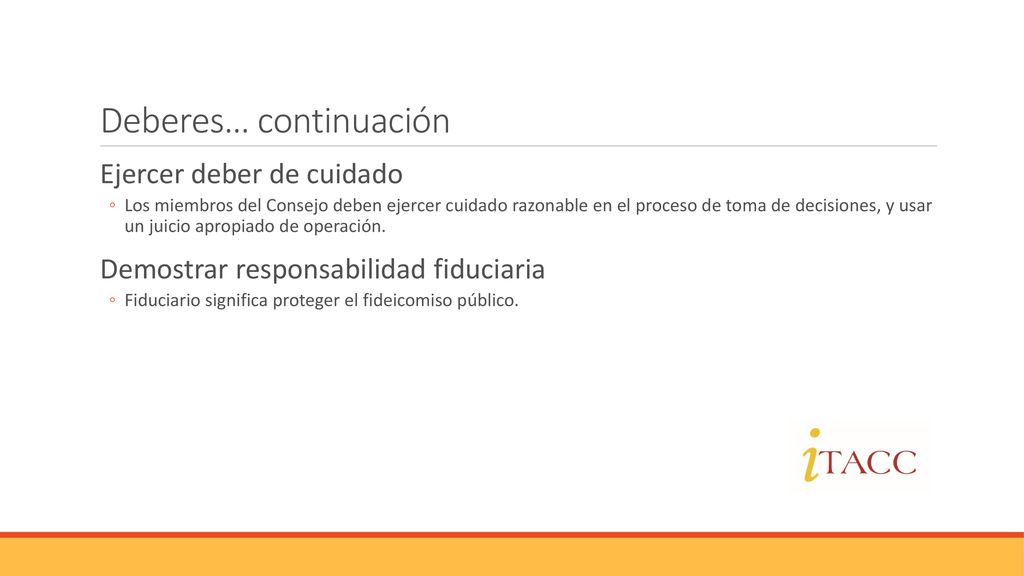 Deberes… continuación

Ejercer deber de cuidado

◦ Los miembros del Consejo deben ejercer cuidado razonable en el proceso de toma de decisiones, y usar un juicio apropiado de operación.

Demostrar responsabilidad fiduciaria

◦ Fiduciario significa proteger el fideicomiso público.

iTACC